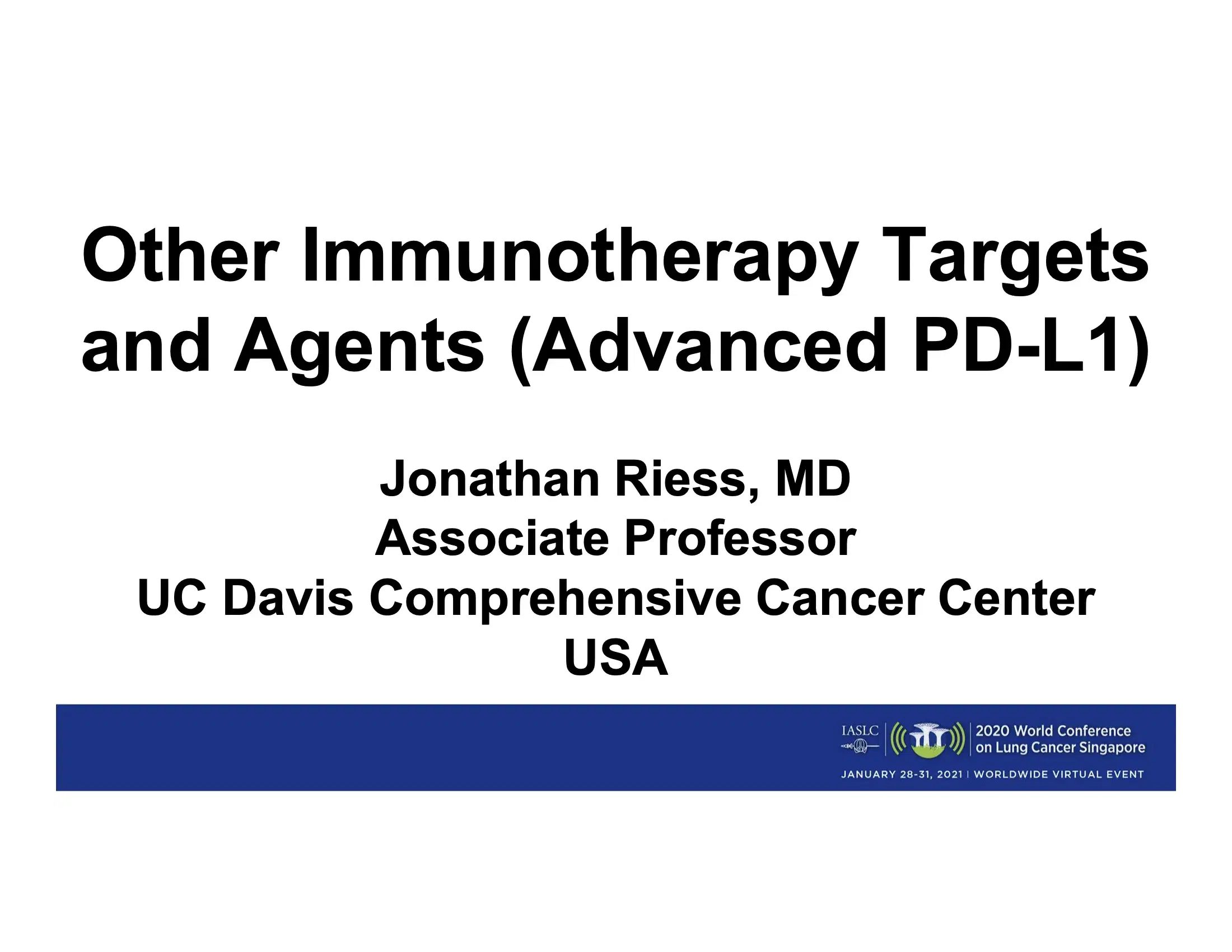 Other Immunotherapy Targets and Agents (Advanced PD-L1)

Jonathan Riess, MD
Associate Professor
UC Davis Comprehensive Cancer Center
USA

IASLC

2020 World Conference on Lung Cancer Singapore

JANUARY 28-31, 2021 | WORLDWIDE VIRTUAL EVENT